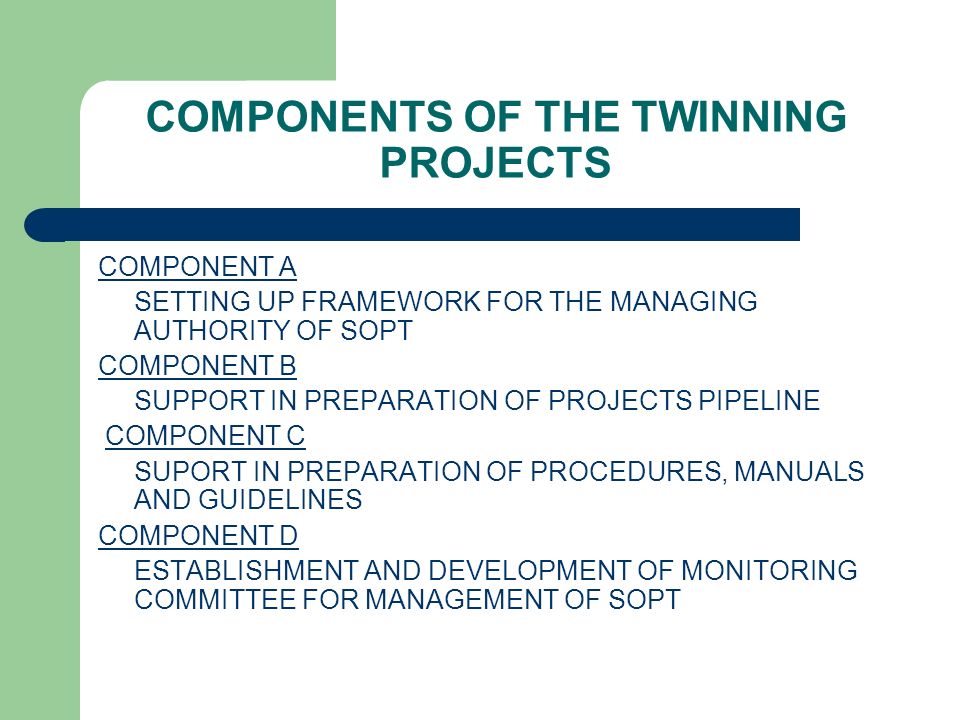 COMPONENTS OF THE TWINNING PROJECTS

COMPONENT A

SETTING UP FRAMEWORK FOR THE MANAGING AUTHORITY OF SOPT

COMPONENT B

SUPPORT IN PREPARATION OF PROJECTS PIPELINE

COMPONENT C

SUPORT IN PREPARATION OF PROCEDURES, MANUALS AND GUIDELINES

COMPONENT D

ESTABLISHMENT AND DEVELOPMENT OF MONITORING COMMITTEE FOR MANAGEMENT OF SOPT